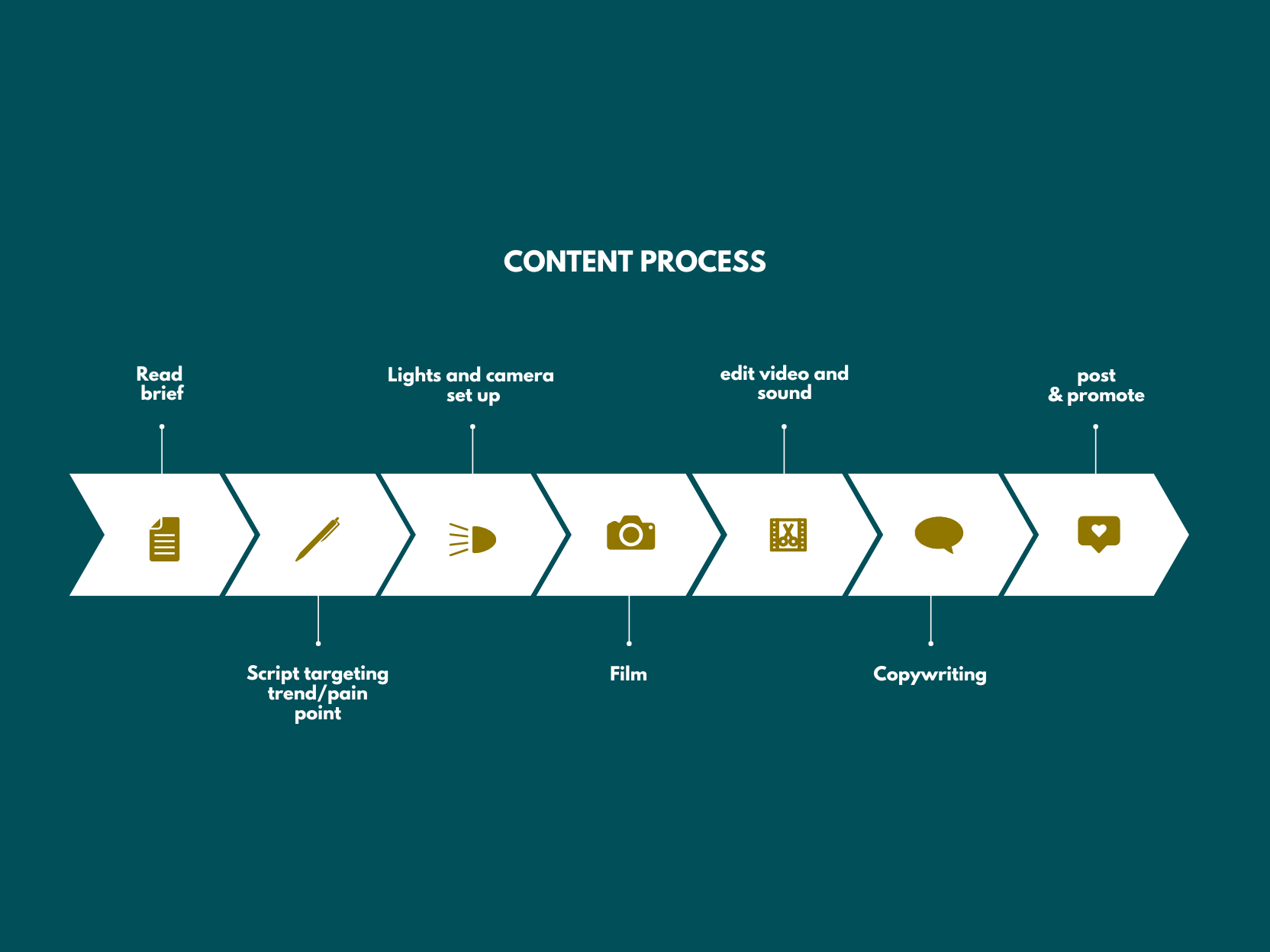 CONTENT PROCESS

Read brief

Script targeting trend/pain point

Lights and camera set up

Film

edit video and sound

Copywriting

post & promote